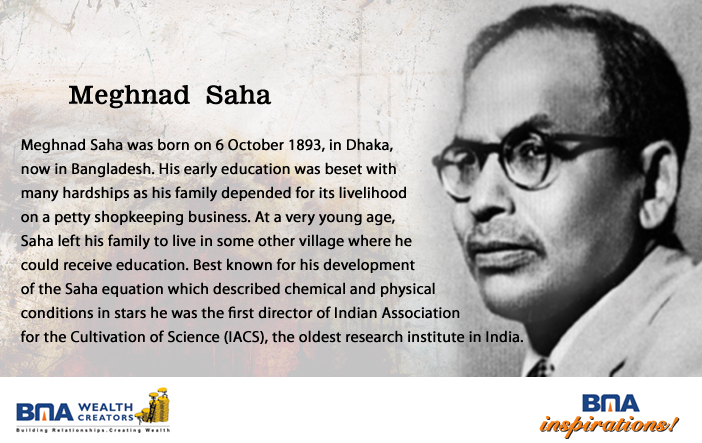 Meghnad Saha

Meghnad Saha was born on 6 October 1893, in Dhaka, now in Bangladesh. His early education was beset with many hardships as his family depended for its livelihood on a petty shopkeeping business. At a very young age, Saha left his family to live in some other village where he could receive education. Best known for his development of the Saha equation which described chemical and physical conditions in stars he was the first director of Indian Association for the Cultivation of Science (IACS), the oldest research institute in India.

BMA WEALTH CREATORS
Building Relationships.Creating Wealth

BMA
inspirations!